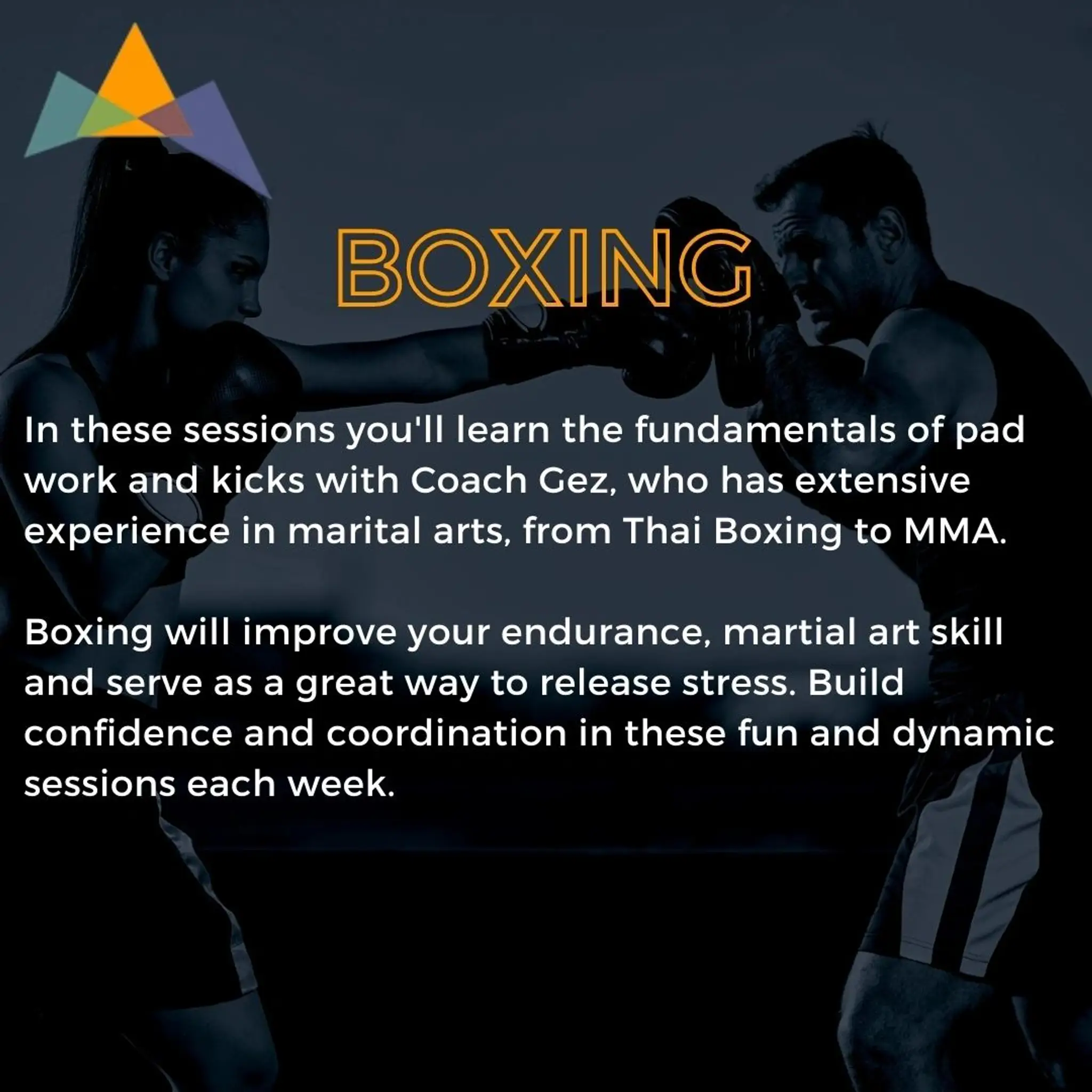 BOXING

In these sessions you'll learn the fundamentals of pad work and kicks with Coach Gez, who has extensive experience in marital arts, from Thai Boxing to MMA.

Boxing will improve your endurance, martial art skill and serve as a great way to release stress. Build confidence and coordination in these fun and dynamic sessions each week.